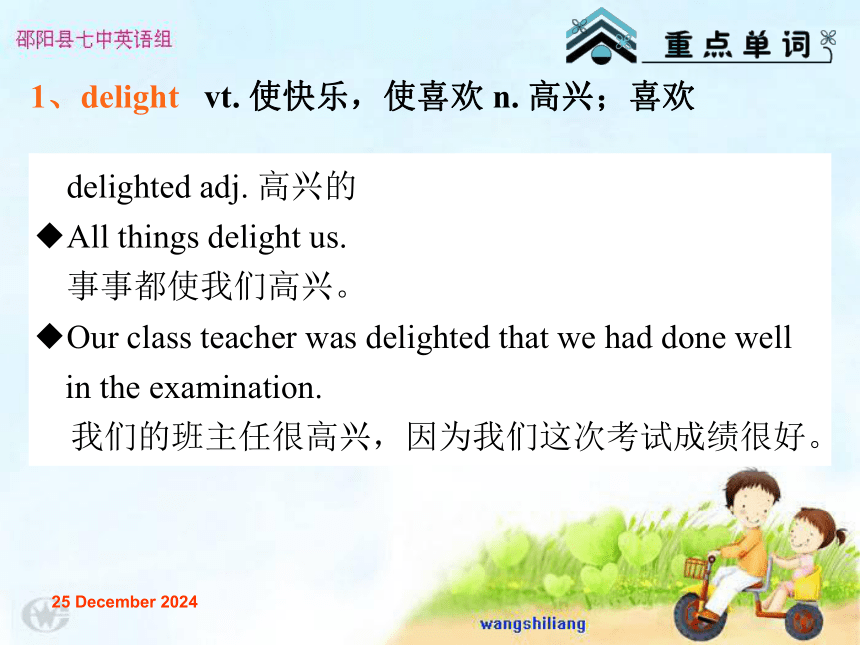 邵阳县七中英语组

重点单词

1、delight vt. 使快乐，使喜欢 n. 高兴；喜欢

delighted adj. 高兴的

◆All things delight us.
事事都使我们高兴。

◆Our class teacher was delighted that we had done well in the examination.
我们的班主任很高兴，因为我们这次考试成绩很好。

25 December 2024

wangshiliang